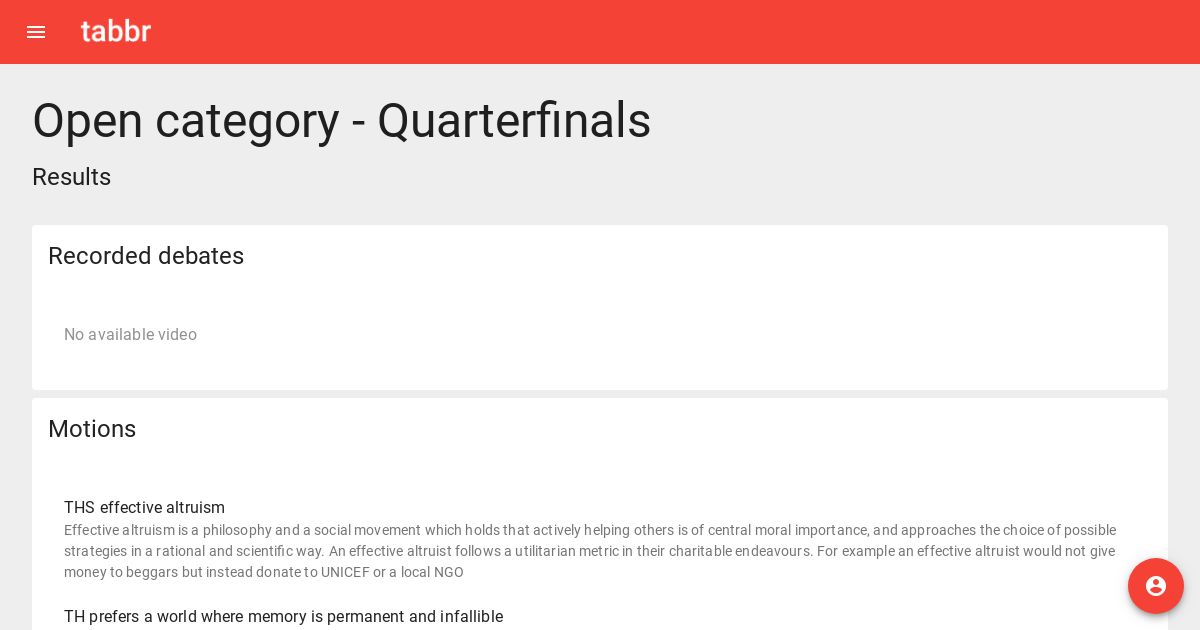 tabbr

Open category - Quarterfinals

Results

Recorded debates

No available video

Motions

THS effective altruism

Effective altruism is a philosophy and a social movement which holds that actively helping others is of central moral importance, and approaches the choice of possible strategies in a rational and scientific way. An effective altruist follows a utilitarian metric in their charitable endeavours. For example an effective altruist would not give money to beggars but instead donate to UNICEF or a local NGO

TH prefers a world where memory is permanent and infallible